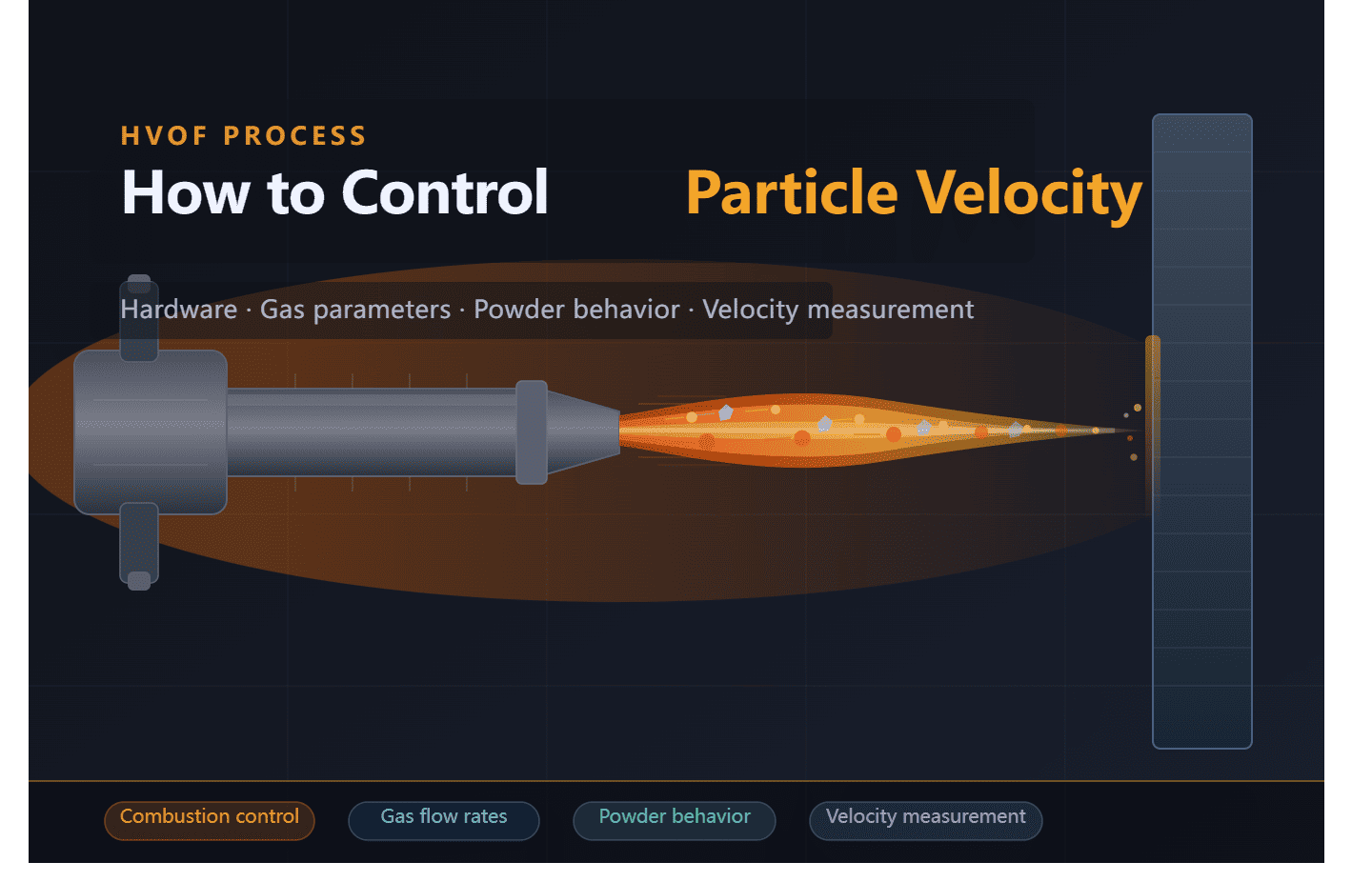 HVOF PROCESS

How to Control Particle Velocity

Hardware · Gas parameters · Powder behavior · Velocity measurement

Combustion control

Gas flow rates

Powder behavior

Velocity measurement